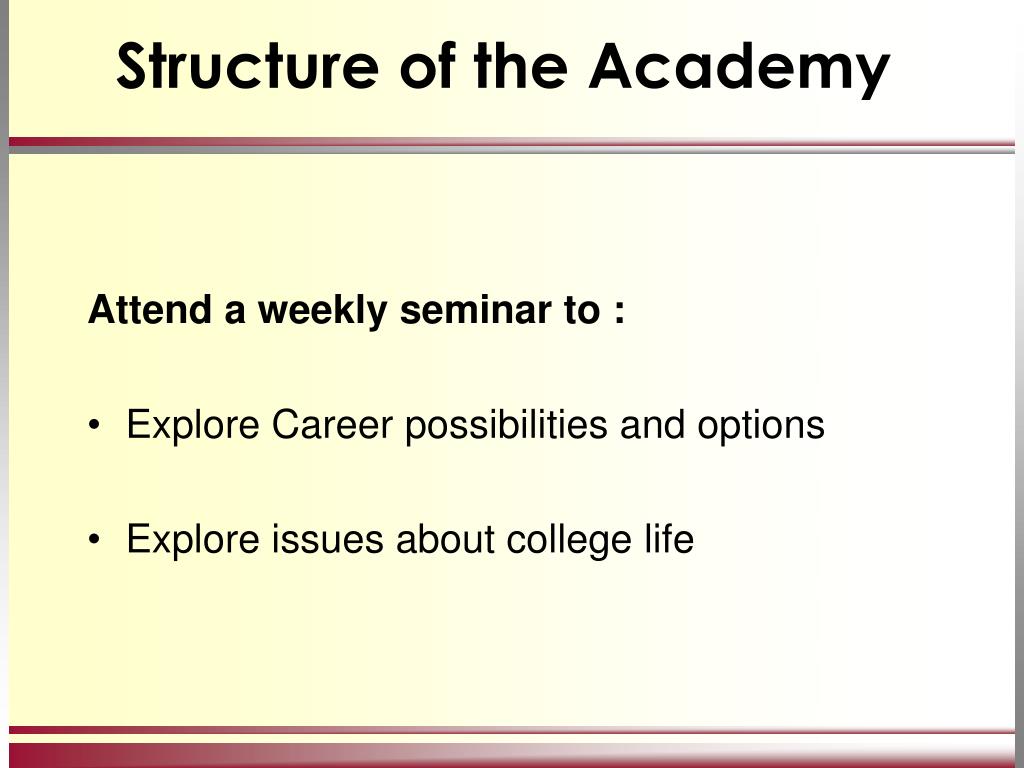 Structure of the Academy

Attend a weekly seminar to :

• Explore Career possibilities and options

• Explore issues about college life